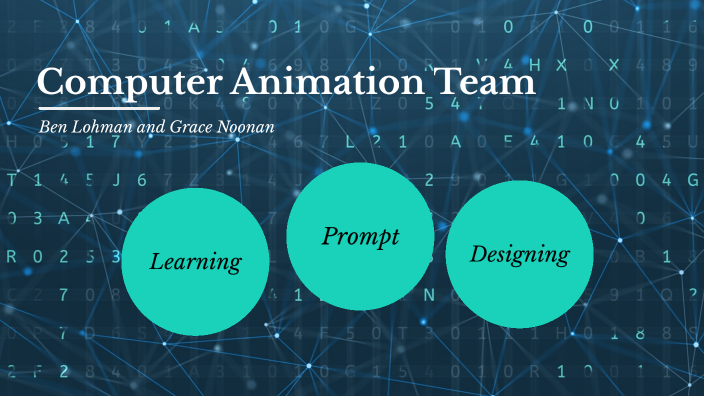 Computer Animation Team

Ben Lohman and Grace Noonan

Learning

Prompt

Designing